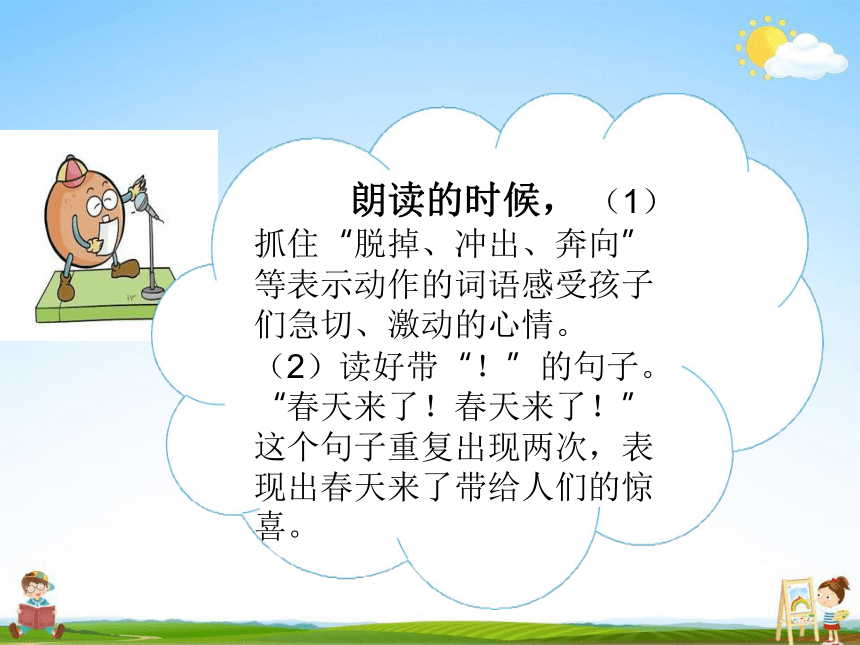 朗读的时候，（1）抓住“脱掉、冲出、奔向”等表示动作的词语感受孩子们急切、激动的心情。

（2）读好带“！”的句子。“春天来了！春天来了！”这个句子重复出现两次，表现出春天来了带给人们的惊喜。